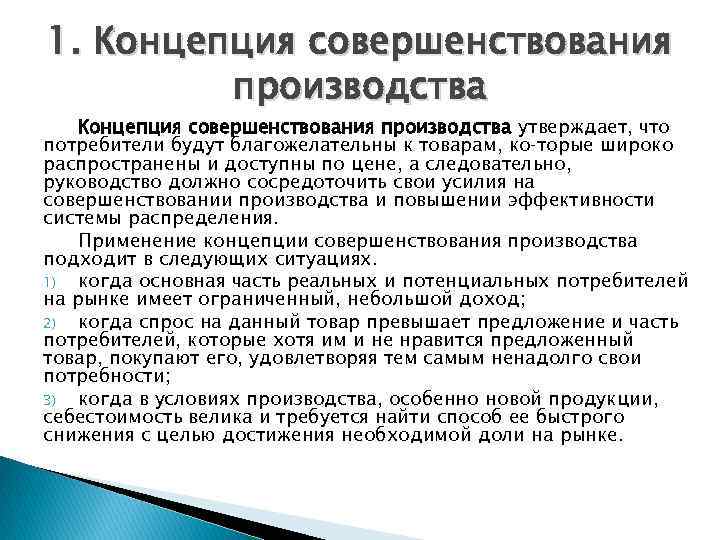 1. Концепция совершенствования производства

Концепция совершенствования производства утверждает, что потребители будут благожелательны к товарам, ко-торые широко распространены и доступны по цене, а следовательно, руководство должно сосредоточить свои усилия на совершенствовании производства и повышении эффективности системы распределения.

Применение концепции совершенствования производства подходит в следующих ситуациях.

1) когда основная часть реальных и потенциальных потребителей на рынке имеет ограниченный, небольшой доход;

2) когда спрос на данный товар превышает предложение и часть потребителей, которые хотя им и не нравится предложенный товар, покупают его, удовлетворяя тем самым ненадолго свои потребности;

3) когда в условиях производства, особенно новой продукции, себестоимость велика и требуется найти способ ее быстрого снижения с целью достижения необходимой доли на рынке.